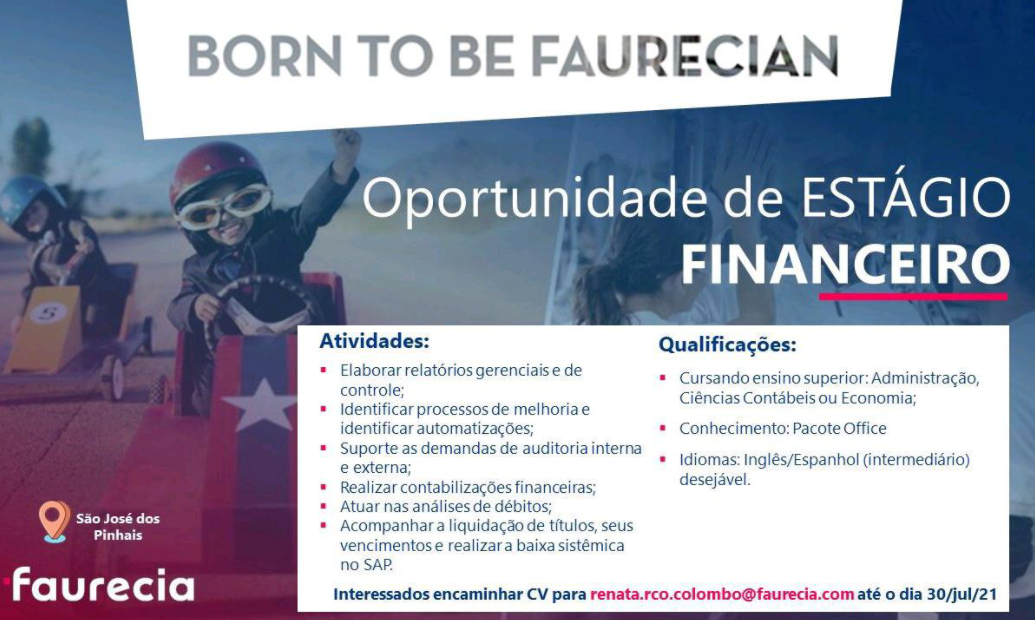 BORN TO BE FAURECIAN

Oportunidade de ESTÁGIO
FINANCEIRO

Atividades:
- Elaborar relatórios gerenciais e de controle;
- Identificar processos de melhoria e identificar automatizações;
- Suporte as demandas de auditoria interna e externa;
- Realizar contabilizações financeiras;
- Atuar nas análises de débitos;
- Acompanhar a liquidação de títulos, seus vencimentos e realizar a baixa sistêmica no SAP.

Qualificações:
- Cursando ensino superior: Administração, Ciências Contábeis ou Economia;
- Conhecimento: Pacote Office
- Idiomas: Inglês/Espanhol (intermediário) desejável.

5

São José dos Pinhais

faurecia

Interessados encaminhar CV para renata.rco.colombo@faurecia.com até o dia 30/jul/21